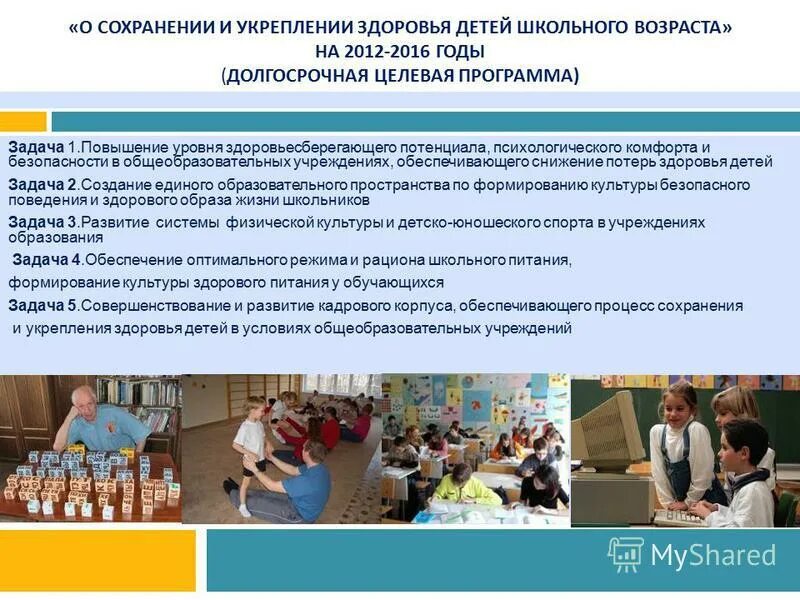 «О СОХРАНЕНИИ И УКРЕПЛЕНИИ ЗДОРОВЬЯ ДЕТЕЙ ШКОЛЬНОГО ВОЗРАСТА»
НА 2012-2016 ГОДЫ
(ДОЛГОСРОЧНАЯ ЦЕЛЕВАЯ ПРОГРАММА)

Задача 1.Повышение уровня здоровьесберегающего потенциала, психологического комфорта и безопасности в общеобразовательных учреждениях, обеспечивающего снижение потерь здоровья детей

Задача 2.Создание единого образовательного пространства по формированию культуры безопасного поведения и здорового образа жизни школьников

Задача 3.Развитие системы физической культуры и детско-юношеского спорта в учреждениях образования

Задача 4.Обеспечение оптимального режима и рациона школьного питания,

формирование культуры здорового питания у обучающихся

Задача 5.Совершенствование и развитие кадрового корпуса, обеспечивающего процесс сохранения и укрепления здоровья детей в условиях общеобразовательных учреждений

MyShared